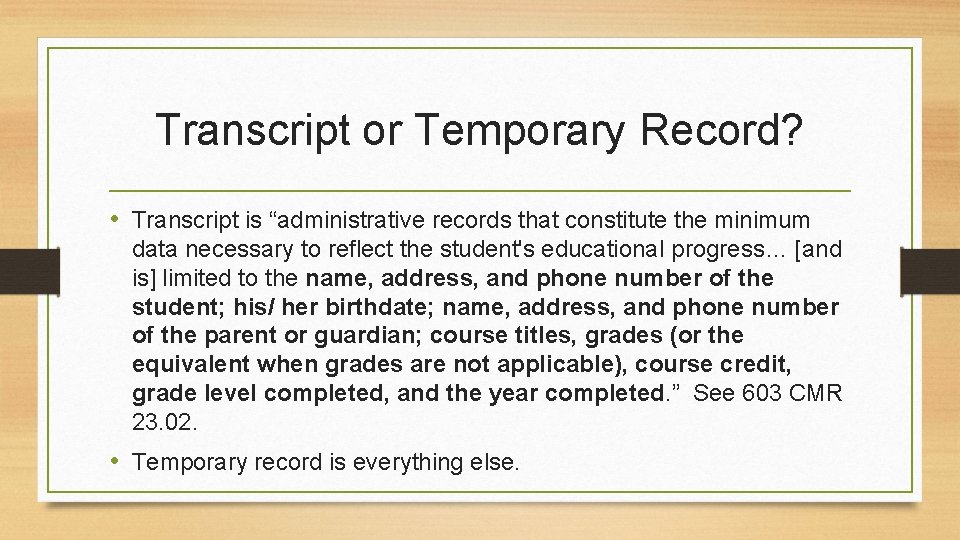 Transcript or Temporary Record?

• Transcript is “administrative records that constitute the minimum data necessary to reflect the student's educational progress… [and is] limited to the name, address, and phone number of the student; his/ her birthdate; name, address, and phone number of the parent or guardian; course titles, grades (or the equivalent when grades are not applicable), course credit, grade level completed, and the year completed.” See 603 CMR 23.02.

• Temporary record is everything else.